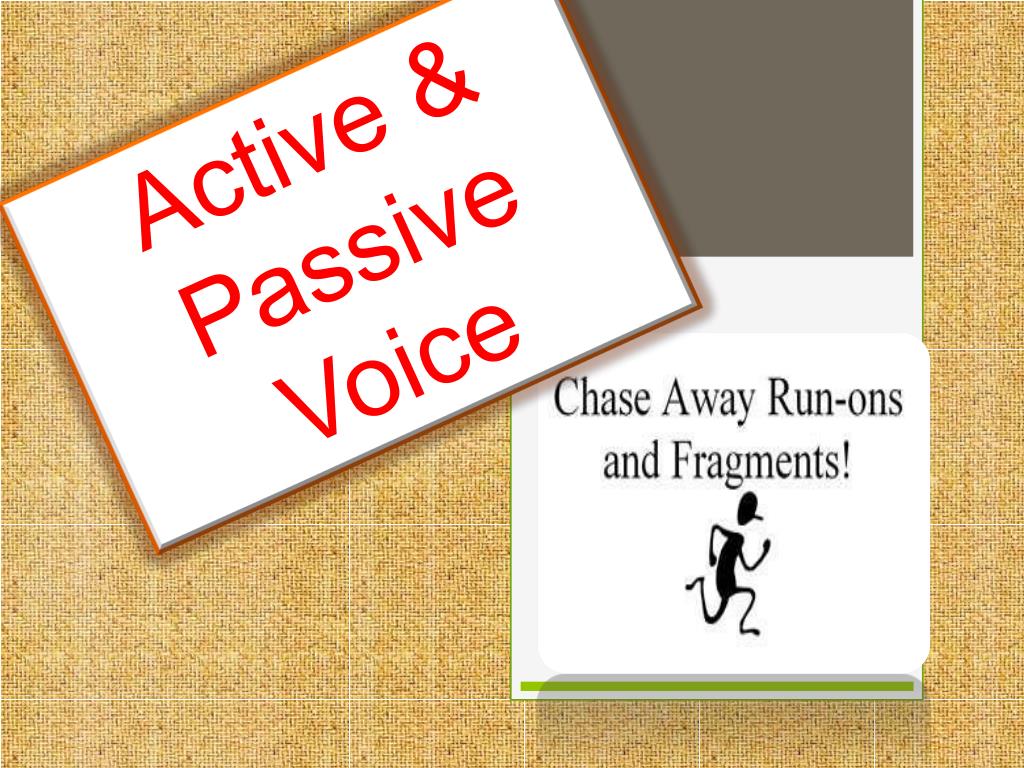 Active & Passive Voice

Chase Away Run-ons and Fragments!